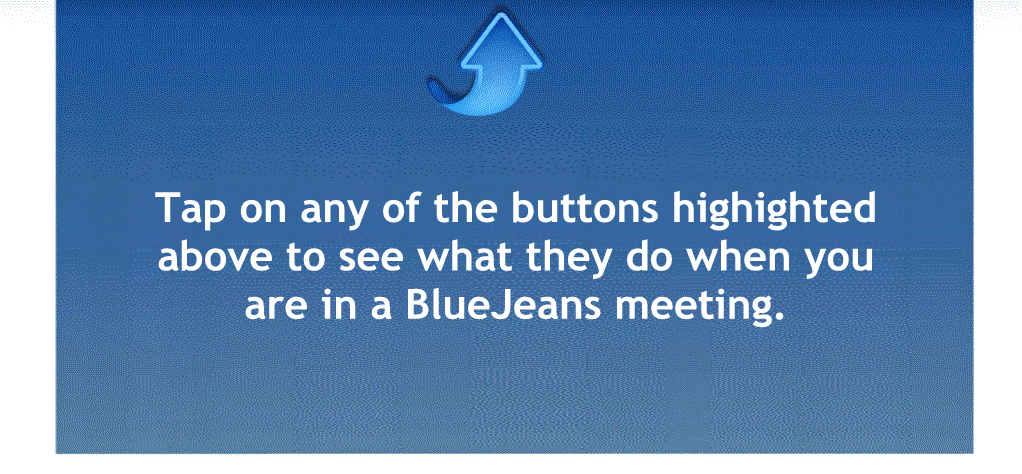 Tap on any of the buttons highighted above to see what they do when you are in a BlueJeans meeting.